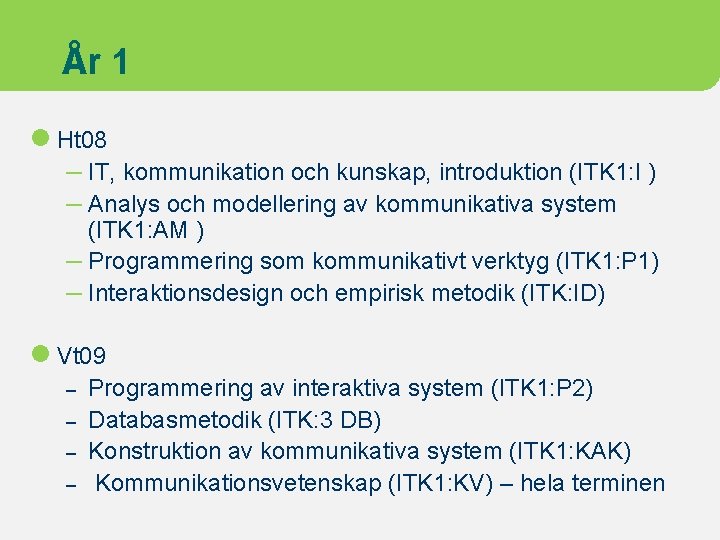 År 1

Ht08
– IT, kommunikation och kunskap, introduktion (ITK1:I )
– Analys och modellering av kommunikativa system (ITK1:AM )
– Programmering som kommunikativt verktyg (ITK1:P1)
– Interaktionsdesign och empirisk metodik (ITK:ID)

Vt09
– Programmering av interaktiva system (ITK1:P2)
– Databasmetodik (ITK:3 DB)
– Konstruktion av kommunikativa system (ITK1:KAK)
– Kommunikationsvetenskap (ITK1:KV) – hela terminen